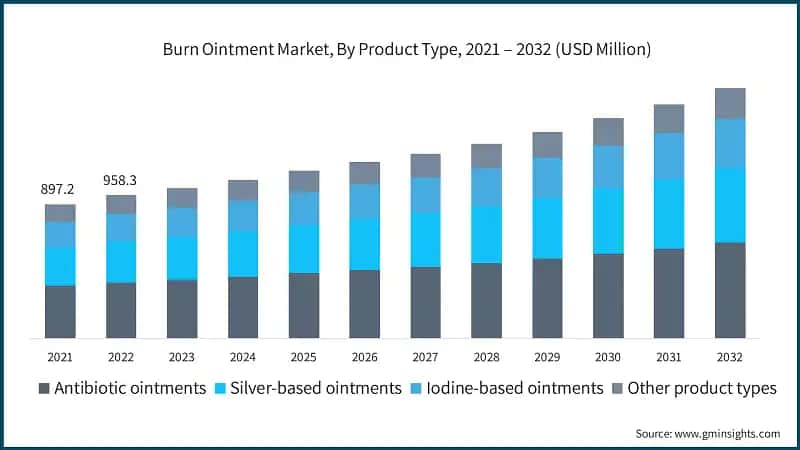 Burn Ointment Market, By Product Type, 2021 – 2032 (USD Million)

897.2
958.3

2021 2022 2023 2024 2025 2026 2027 2028 2029 2030 2031 2032

Antibiotic ointments Silver-based ointments Iodine-based ointments Other product types

Source: www.gminsights.com